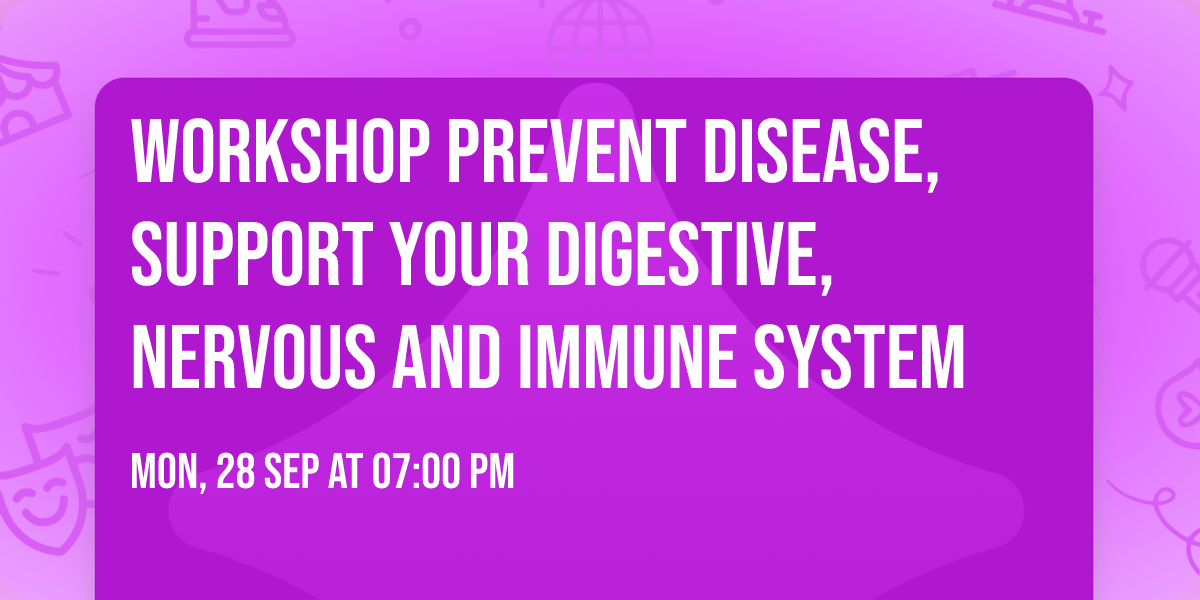 WORKSHOP PREVENT DISEASE, SUPPORT YOUR DIGESTIVE, NERVOUS AND IMMUNE SYSTEM

MON, 28 SEP AT 07:00 PM